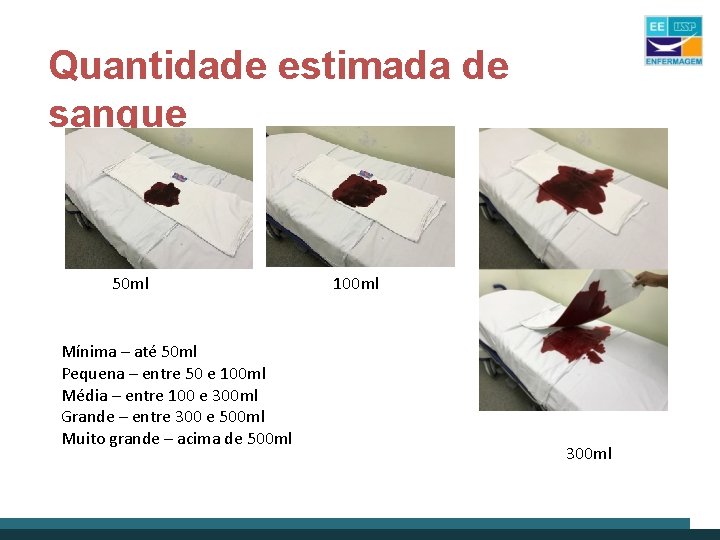 EE USP ENFERMAGEM

Quantidade estimada de sangue

50ml

100ml

Mínima – até 50ml
Pequena – entre 50 e 100ml
Média – entre 100 e 300ml
Grande – entre 300 e 500ml
Muito grande – acima de 500ml

300ml